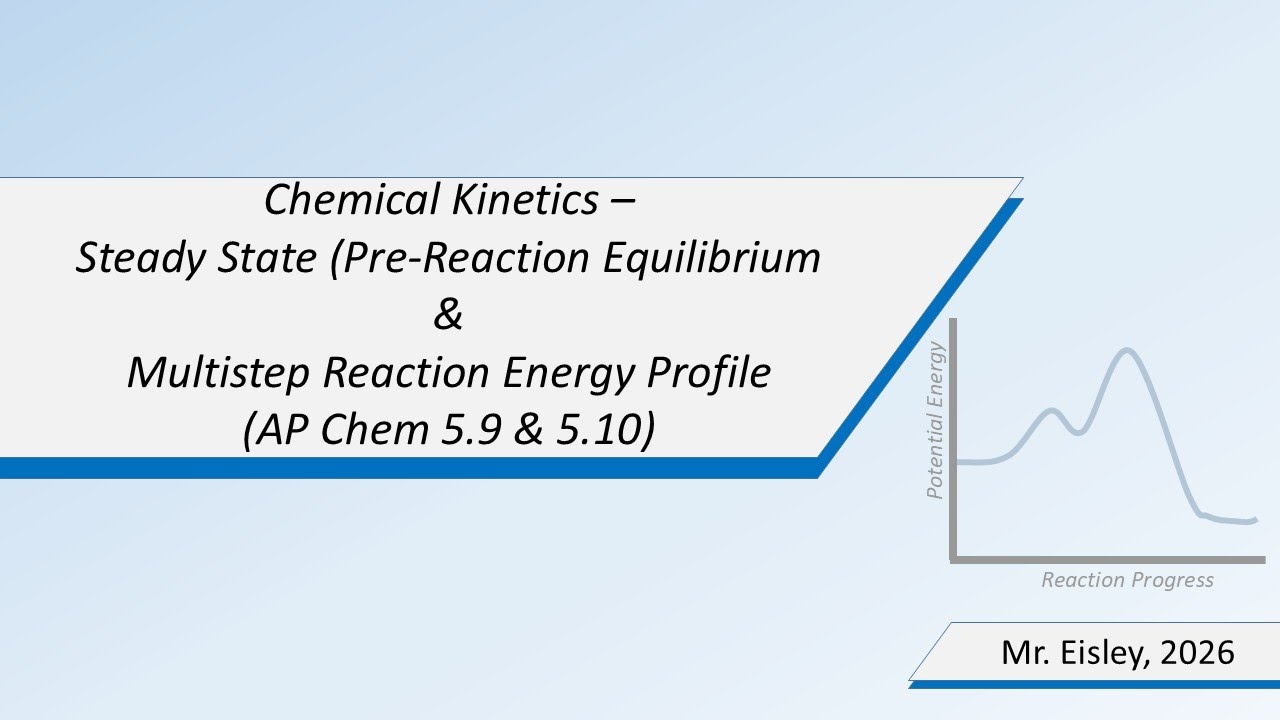 Chemical Kinetics –
Steady State (Pre-Reaction Equilibrium
&
Multistep Reaction Energy Profile
(AP Chem 5.9 & 5.10)

Potential Energy

Reaction Progress

Mr. Eisley, 2026